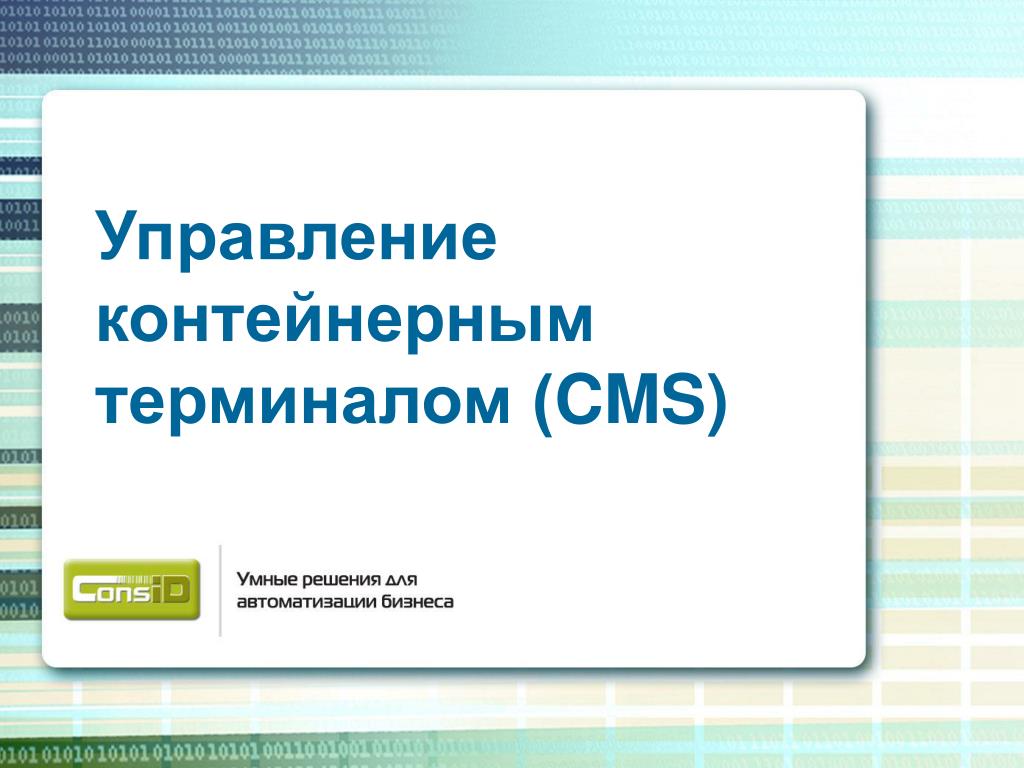 Управление контейнерным терминалом (CMS)

ConsID

Умные решения для автоматизации бизнеса